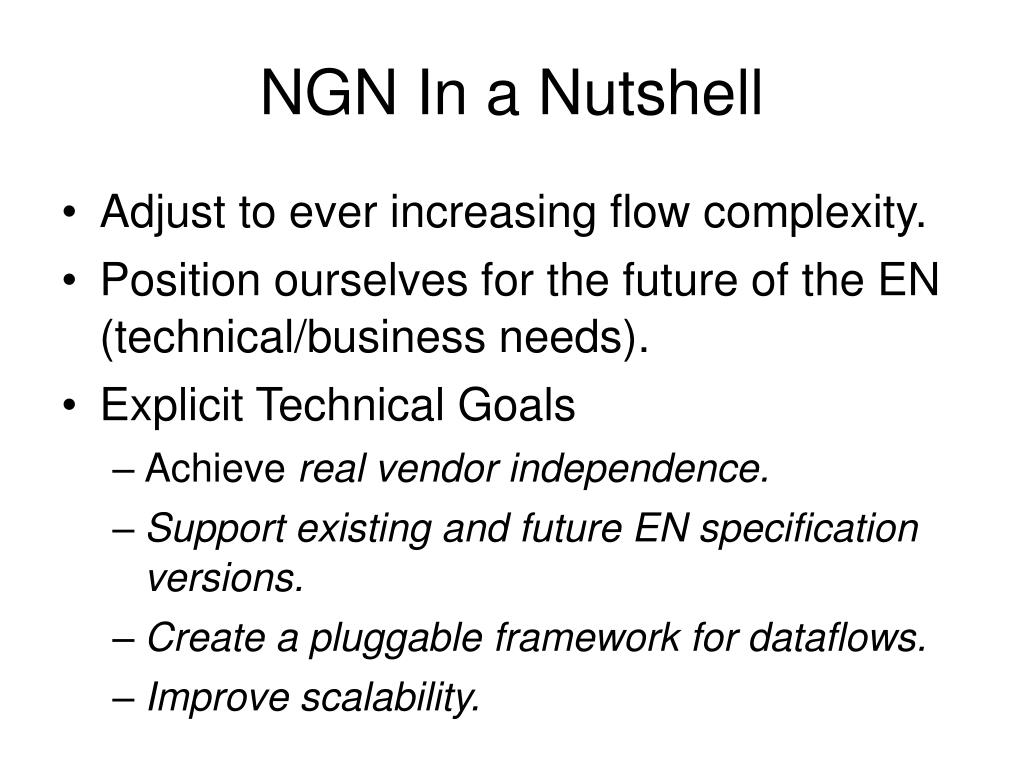 NGN In a Nutshell

• Adjust to ever increasing flow complexity.
• Position ourselves for the future of the EN (technical/business needs).
• Explicit Technical Goals
– Achieve real vendor independence.
– Support existing and future EN specification versions.
– Create a pluggable framework for dataflows.
– Improve scalability.